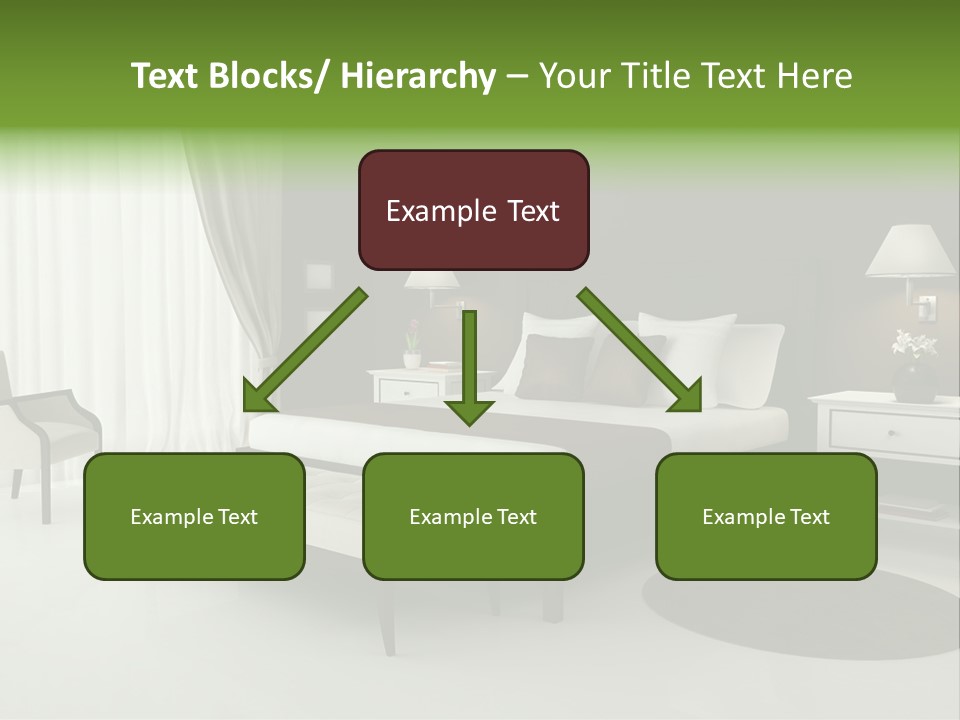 Text Blocks/ Hierarchy – Your Title Text Here

Example Text

Example Text

Example Text

Example Text